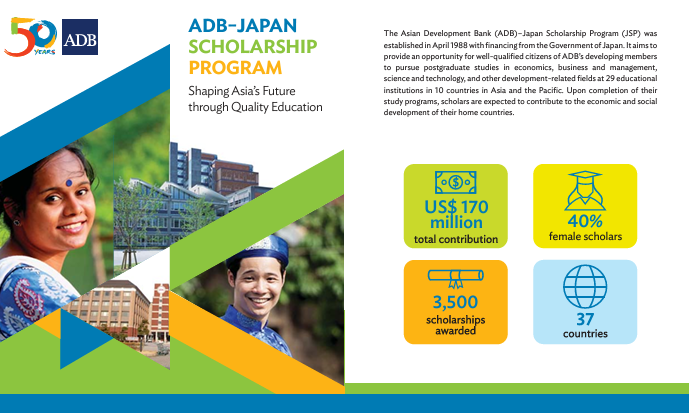 50 YEARS

ADB

ADB–JAPAN SCHOLARSHIP PROGRAM

Shaping Asia's Future through Quality Education

The Asian Development Bank (ADB)–Japan Scholarship Program (JSP) was established in April 1988 with financing from the Government of Japan. It aims to provide an opportunity for well-qualified citizens of ADB's developing members to pursue postgraduate studies in economics, business and management, science and technology, and other development-related fields at 29 educational institutions in 10 countries in Asia and the Pacific. Upon completion of their study programs, scholars are expected to contribute to the economic and social development of their home countries.

US$ 170 million
total contribution

40%
female scholars

3,500
scholarships awarded

37
countries